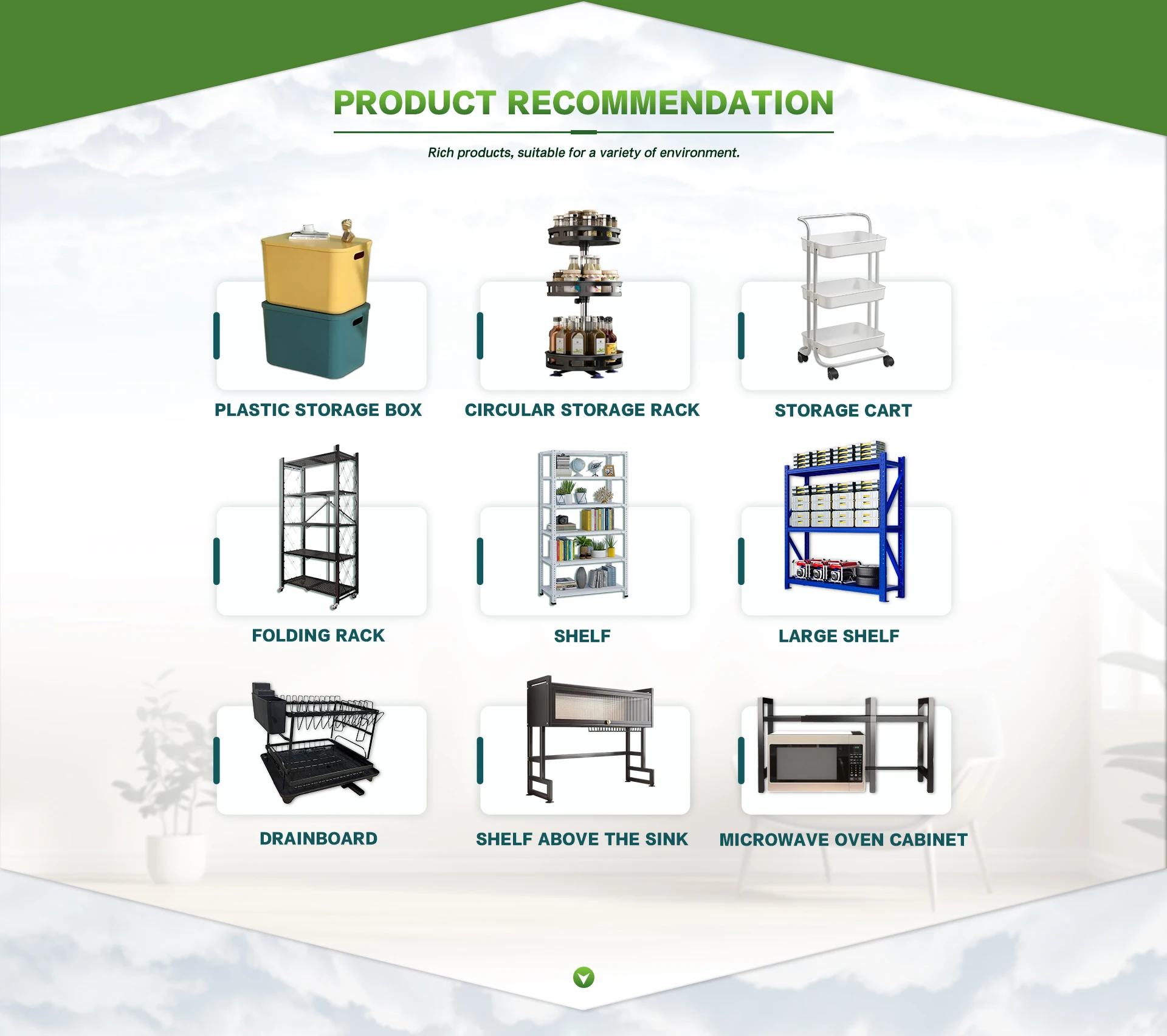 PRODUCT RECOMMENDATION

Rich products, suitable for a variety of environment.

PLASTIC STORAGE BOX

CIRCULAR STORAGE RACK

STORAGE CART

FOLDING RACK

SHELF

LARGE SHELF

DRAINBOARD

SHELF ABOVE THE SINK

MICROWAVE OVEN CABINET